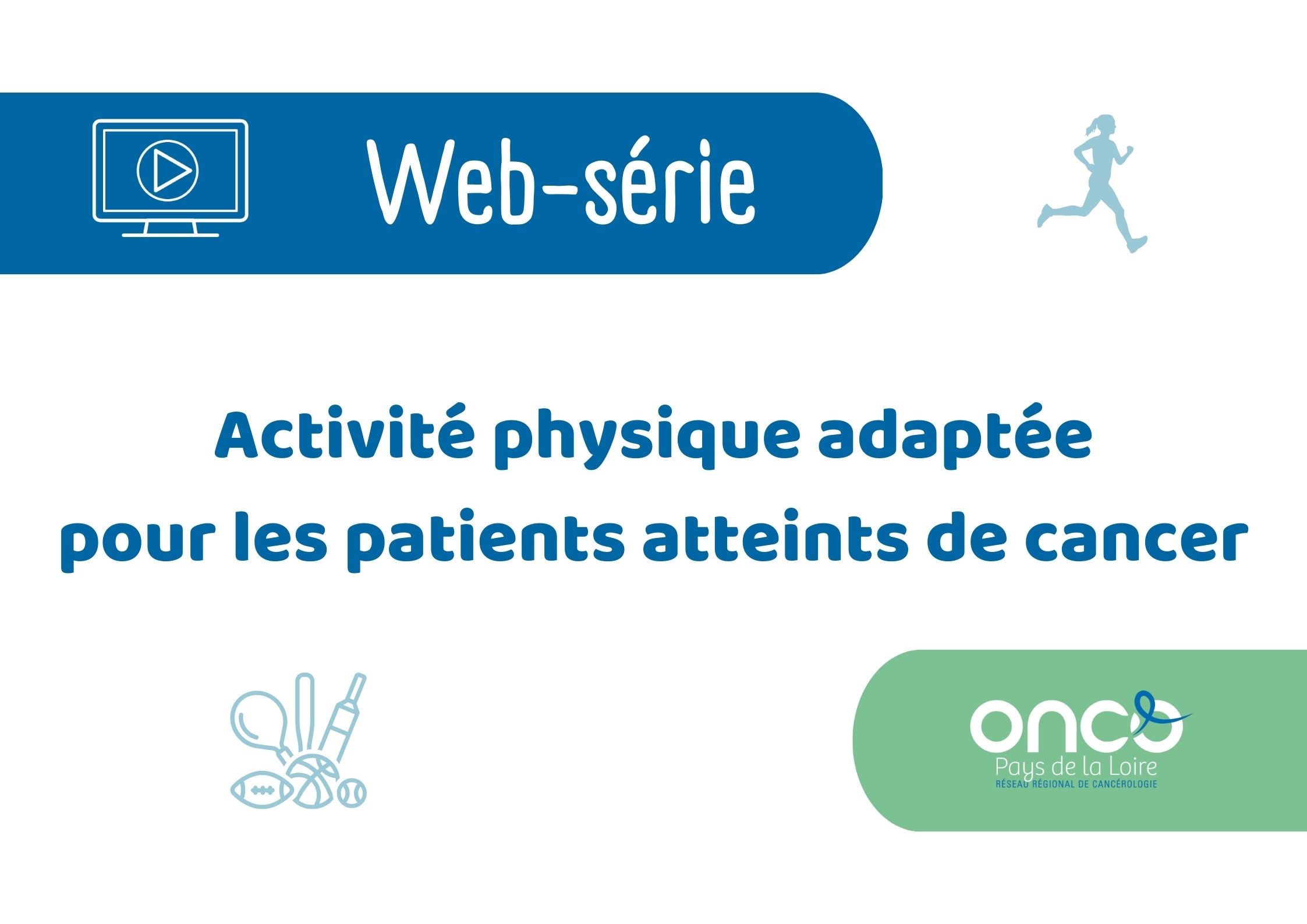 Web-série

Activité physique adaptée pour les patients atteints de cancer

onco
Pays de la Loire
RÉSEAU RÉGIONAL DE CANCÉROLOGIE